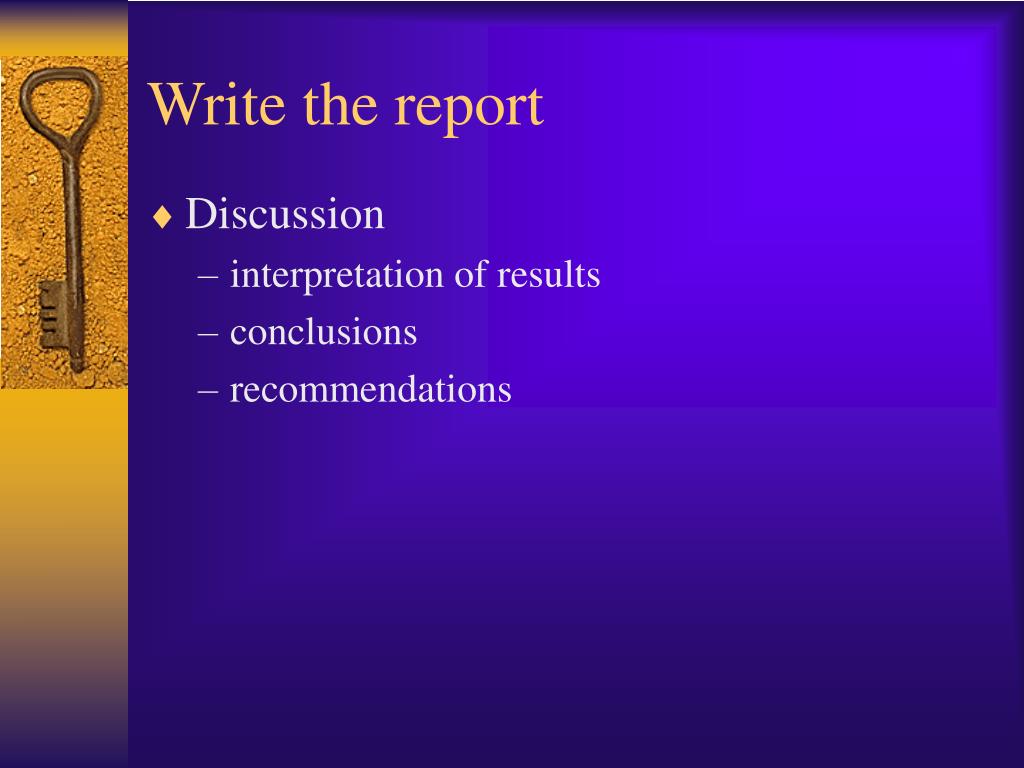 Write the report

♦ Discussion
– interpretation of results
– conclusions
– recommendations